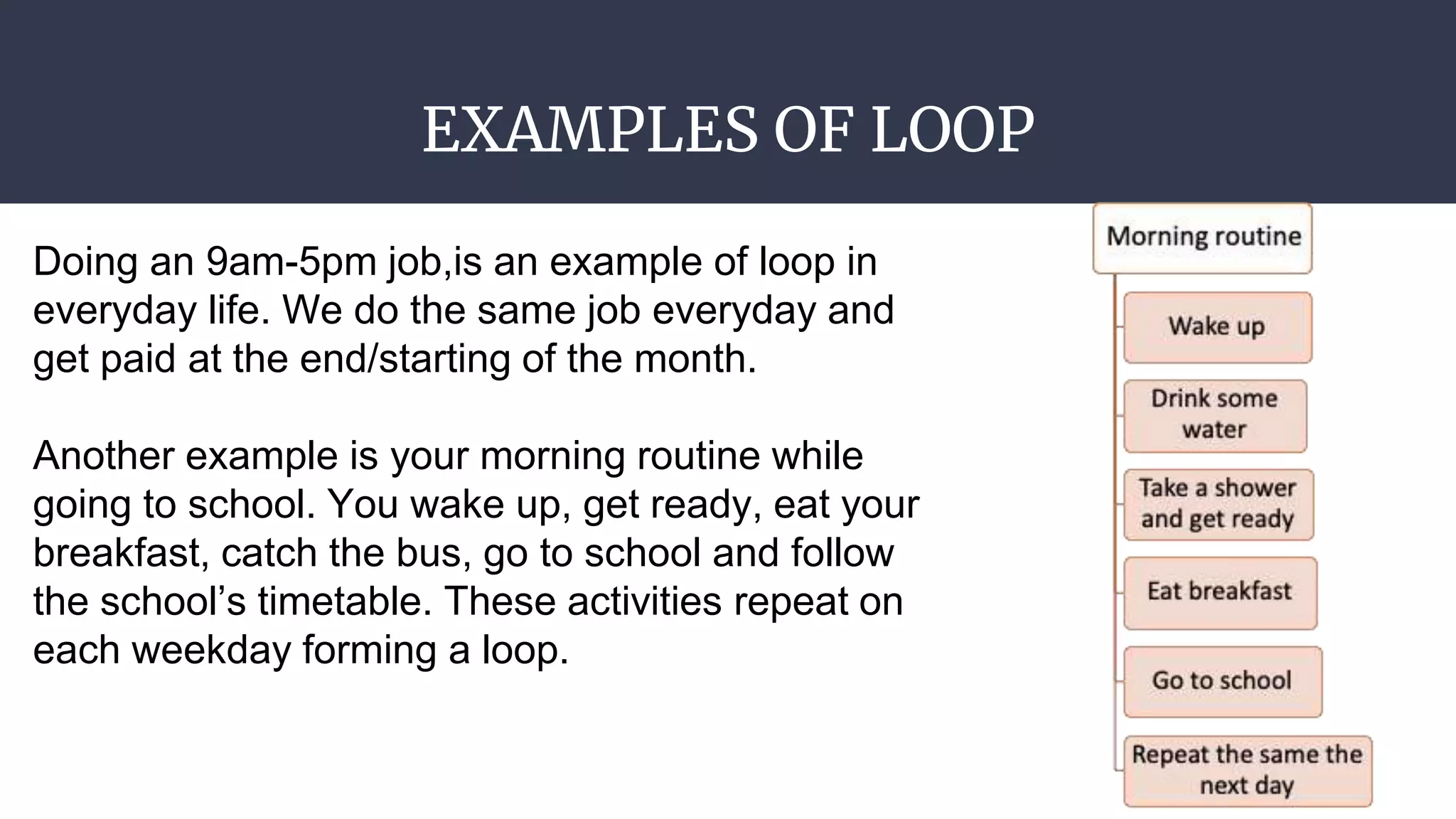 EXAMPLES OF LOOP

Doing an 9am-5pm job,is an example of loop in everyday life. We do the same job everyday and get paid at the end/starting of the month.

Another example is your morning routine while going to school. You wake up, get ready, eat your breakfast, catch the bus, go to school and follow the school's timetable. These activities repeat on each weekday forming a loop.

Morning routine

Wake up

Drink some water

Take a shower and get ready

Eat breakfast

Go to school

Repeat the same the next day